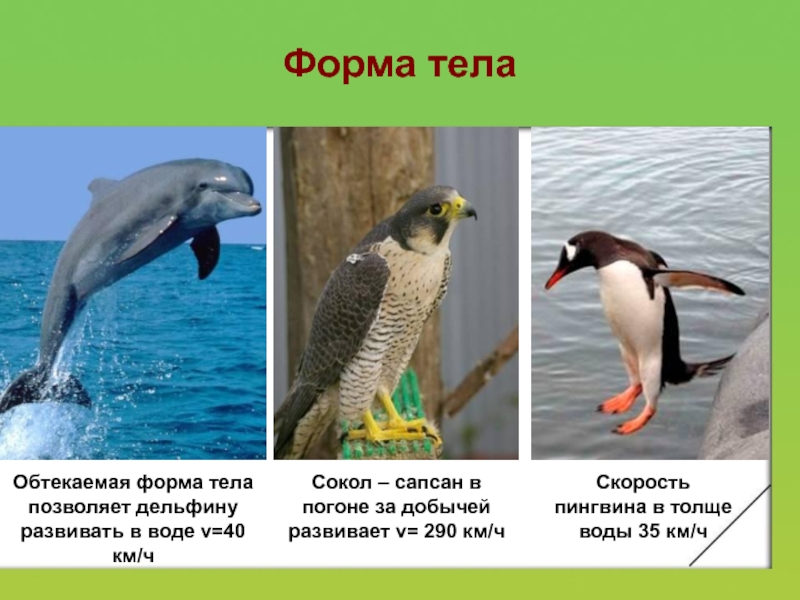 Форма тела

Обтекаемая форма тела позволяет дельфину развивать в воде v=40 км/ч

Сокол – сапсан в погоне за добычей развивает v= 290 км/ч

Скорость пингвина в толще воды 35 км/ч